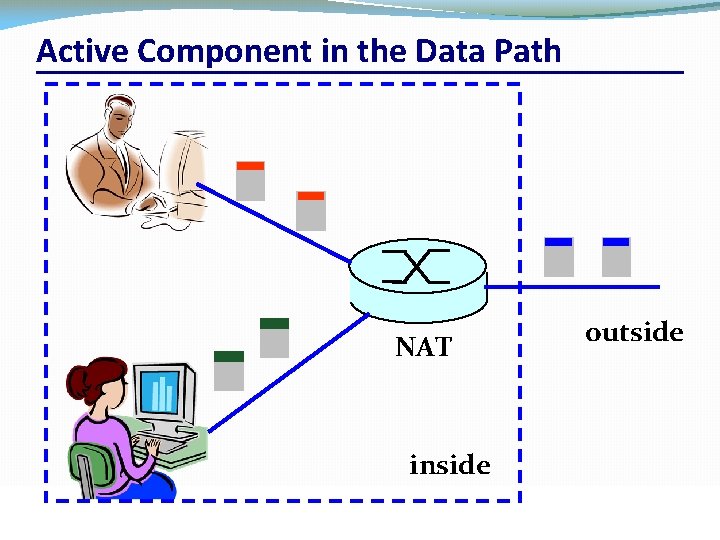 Active Component in the Data Path

NAT

outside

inside